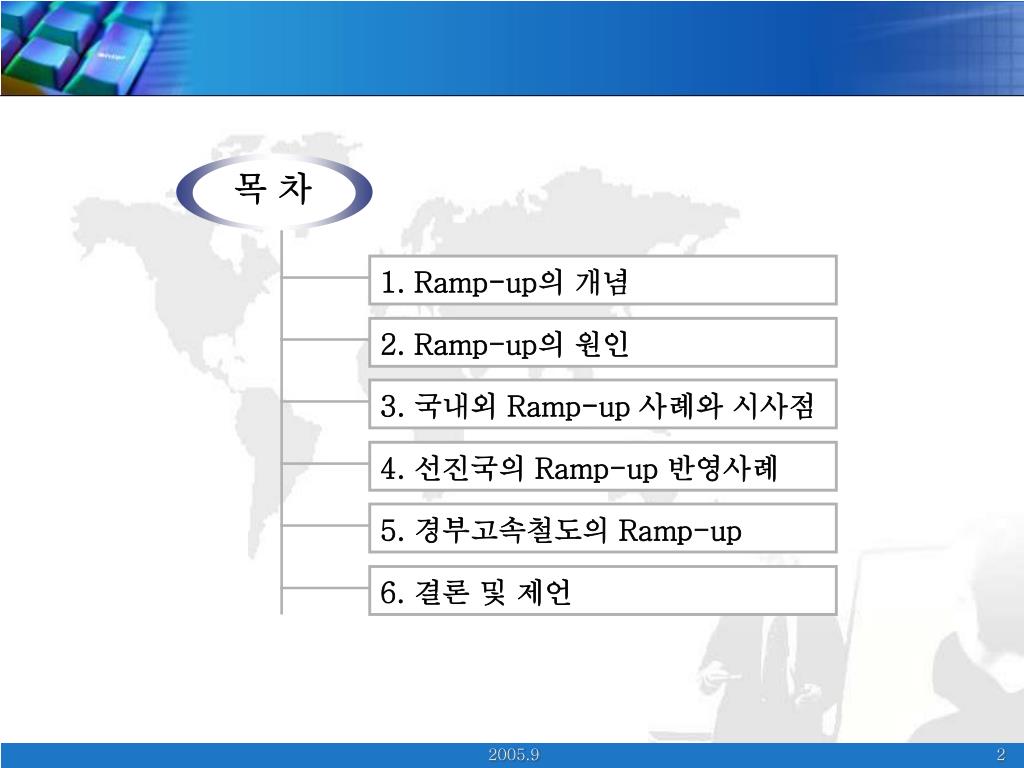 목 차

1. Ramp-up의 개념

2. Ramp-up의 원인

3. 국내외 Ramp-up 사례와 시사점

4. 선진국의 Ramp-up 반영사례

5. 경부고속철도의 Ramp-up

6. 결론 및 제언

2005.9

2